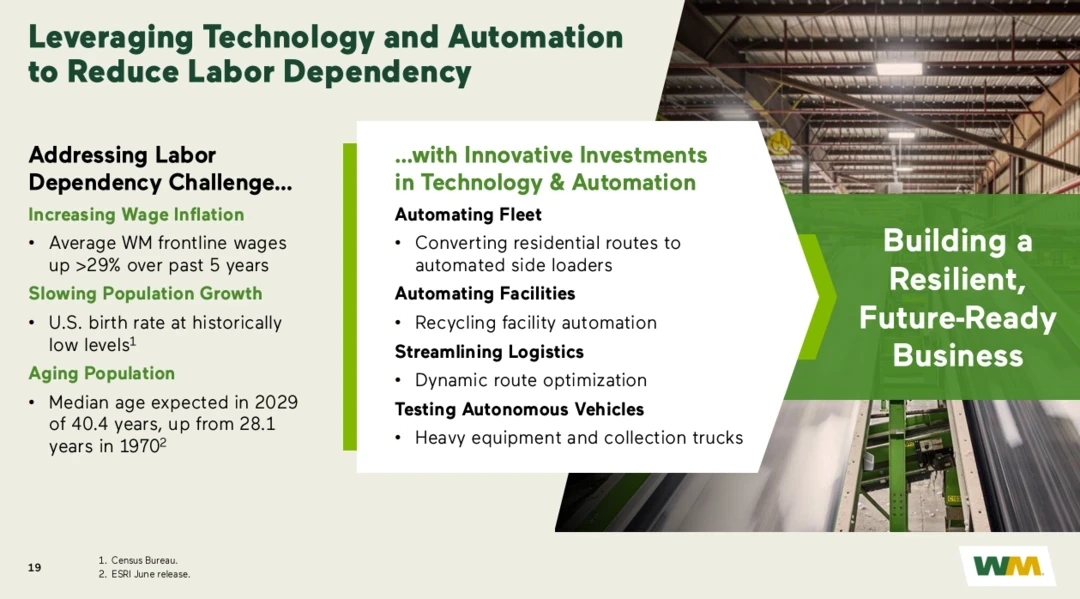 Leveraging Technology and Automation to Reduce Labor Dependency

Addressing Labor Dependency Challenge…

Increasing Wage Inflation

• Average WM frontline wages up >29% over past 5 years

Slowing Population Growth

• U.S. birth rate at historically low levels$^1$

Aging Population

• Median age expected in 2029 of 40.4 years, up from 28.1 years in 1970$^2$

…with Innovative Investments in Technology & Automation

Automating Fleet

• Converting residential routes to automated side loaders

Automating Facilities

• Recycling facility automation

Streamlining Logistics

• Dynamic route optimization

Testing Autonomous Vehicles

• Heavy equipment and collection trucks

Building a Resilient, Future-Ready Business

19

1. Census Bureau.
2. ESRI June release.

WM